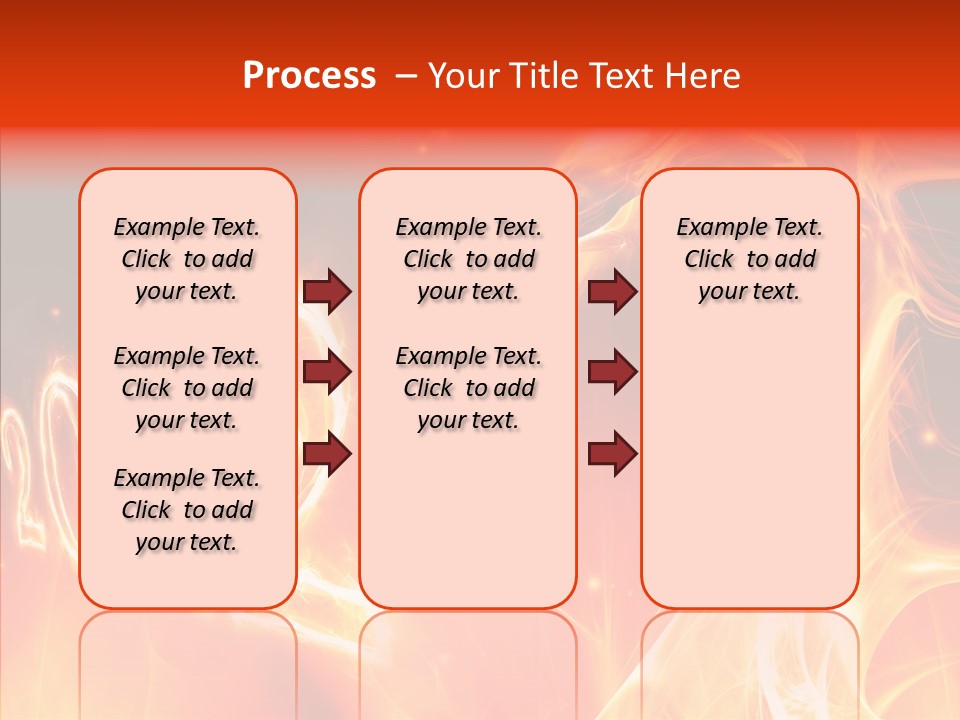 Process – Your Title Text Here

Example Text. Click to add your text.

Example Text. Click to add your text.

Example Text. Click to add your text.

Example Text. Click to add your text.

Example Text. Click to add your text.

Example Text. Click to add your text.